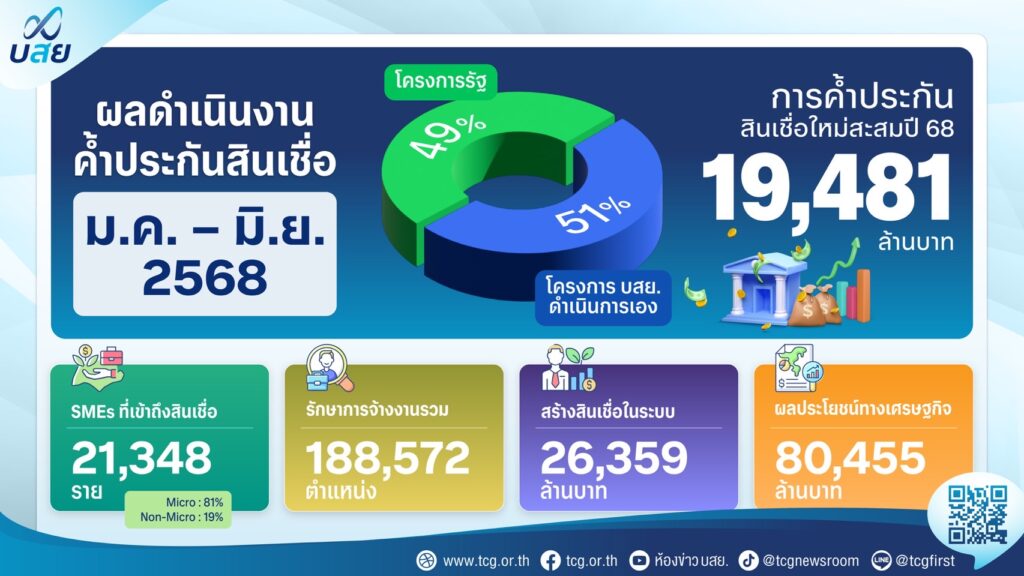 บสย

ผลดำเนินงาน
ค้ำประกันสินเชื่อ

ม.ค. – มิ.ย.
2568

โครงการรัฐ

49%

51%

โครงการ บสย.
ดำเนินการเอง

การค้ำประกัน
สินเชื่อใหม่สะสมปี 68

19,481
ล้านบาท

SMEs ที่เข้าถึงสินเชื่อ
21,348
ราย
Micro : 81%
Non-Micro : 19%

รักษาการจ้างงานรวม
188,572
ตำแหน่ง

สร้างสินเชื่อในระบบ
26,359
ล้านบาท

ผลประโยชน์ทางเศรษฐกิจ
80,455
ล้านบาท

www.tcg.or.th tcg.or.th ห้องข่าว บสย. @tcgnewsroom @tcgfirst